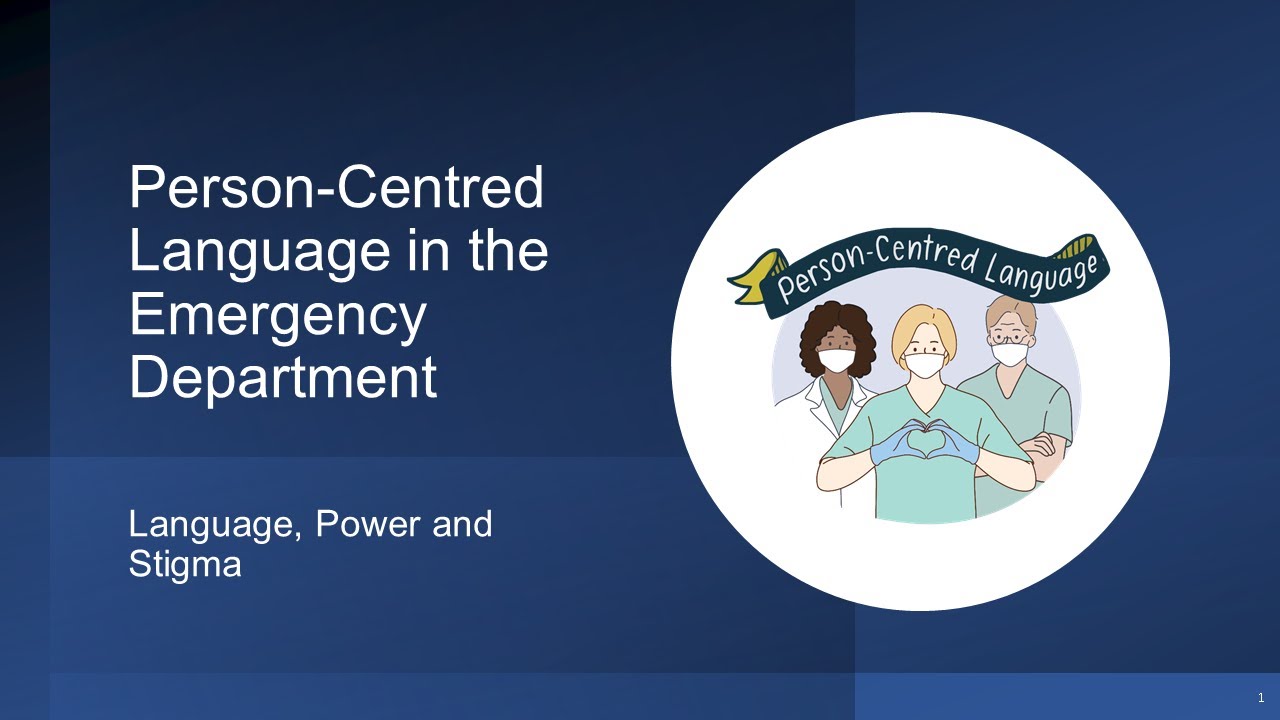 Person-Centred Language in the Emergency Department

Language, Power and Stigma

Person-Centred Language

1